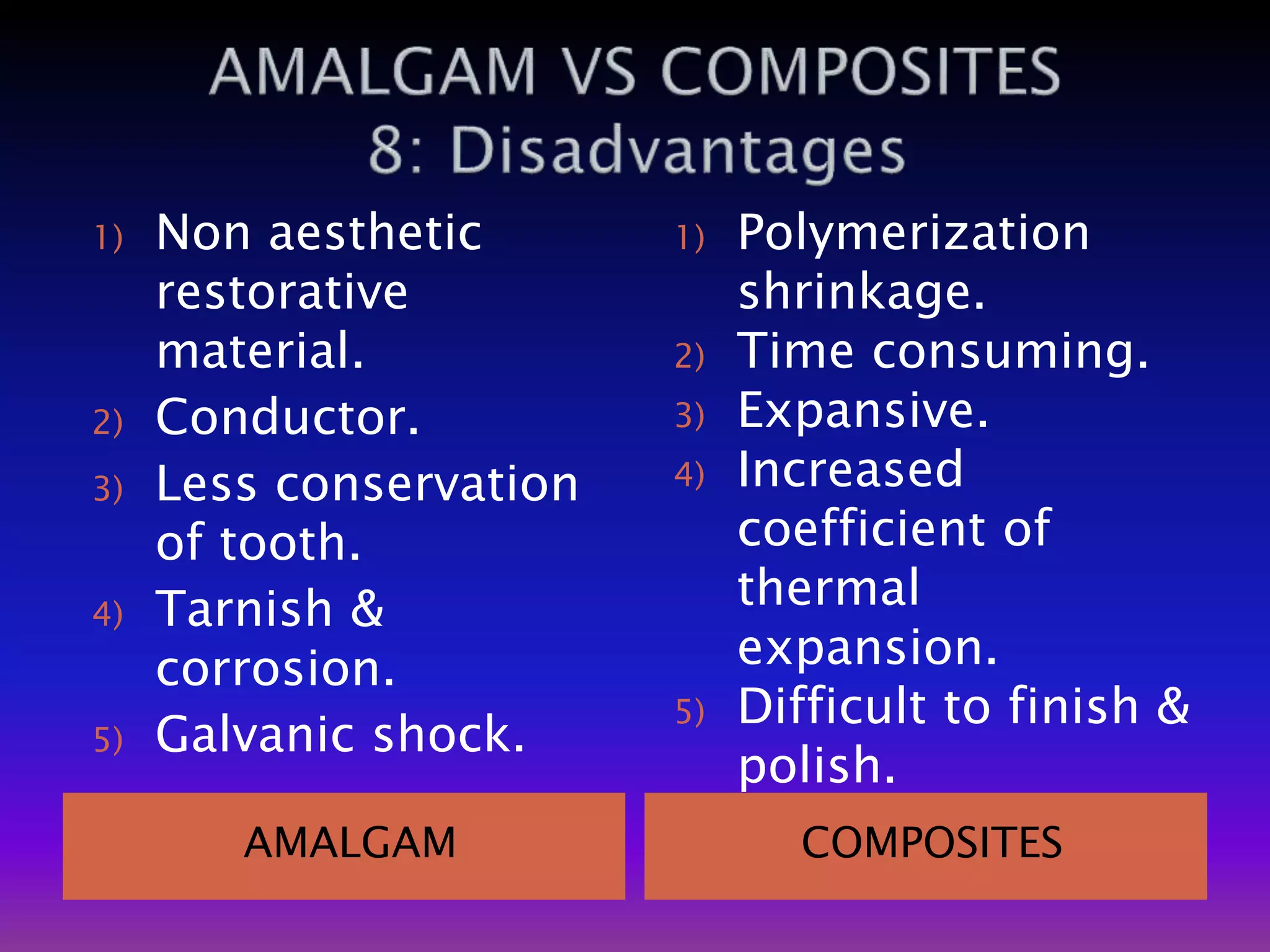 AMALGAM VS COMPOSITES
8: Disadvantages

1) Non aesthetic restorative material.
2) Conductor.
3) Less conservation of tooth.
4) Tarnish & corrosion.
5) Galvanic shock.

AMALGAM

1) Polymerization shrinkage.
2) Time consuming.
3) Expansive.
4) Increased coefficient of thermal expansion.
5) Difficult to finish & polish.

COMPOSITES